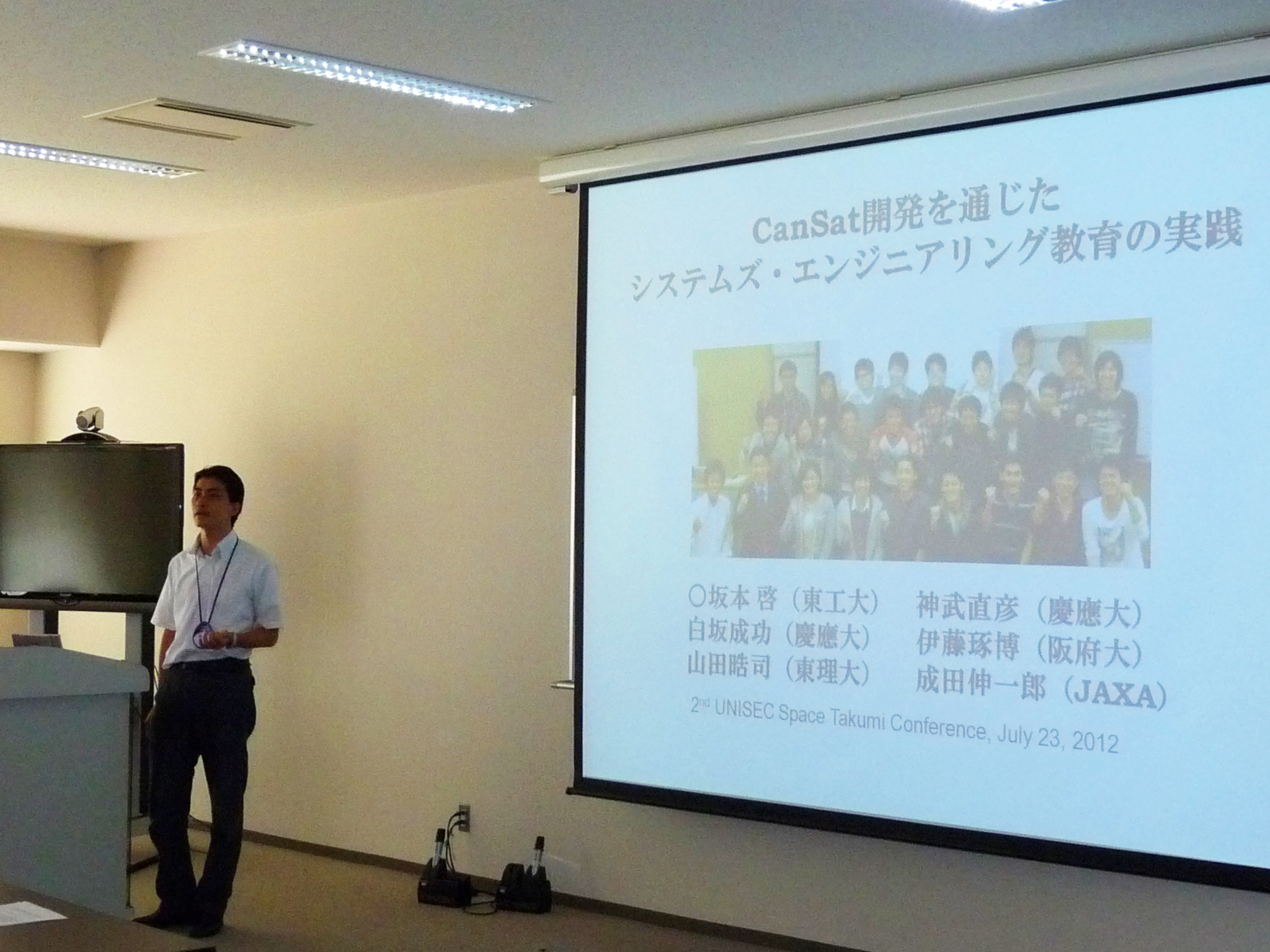 CanSat開発を通じた
システムズ・エンジニアリング教育の実践

○坂本 啓（東工大）
白坂成功（慶應大）
山田晧司（東理大）

神武直彦（慶應大）
伊藤琢博（阪府大）
成田伸一郎（JAXA）

2$^{nd}$ UNISEC Space Takumi Conference, July 23, 2012